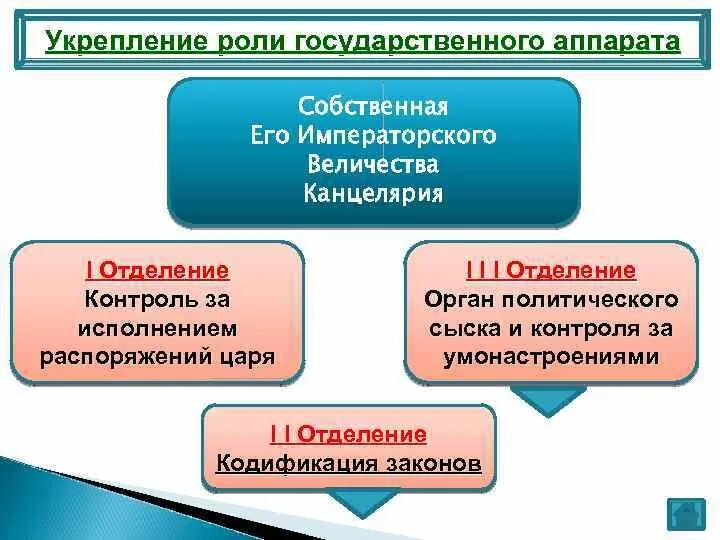 Укрепление роли государственного аппарата

Собственная Его Императорского Величества Канцелярия

I Отделение
Контроль за исполнением распоряжений царя

I I I Отделение
Орган политического сыска и контроля за умонастроениями

I I Отделение
Кодификация законов